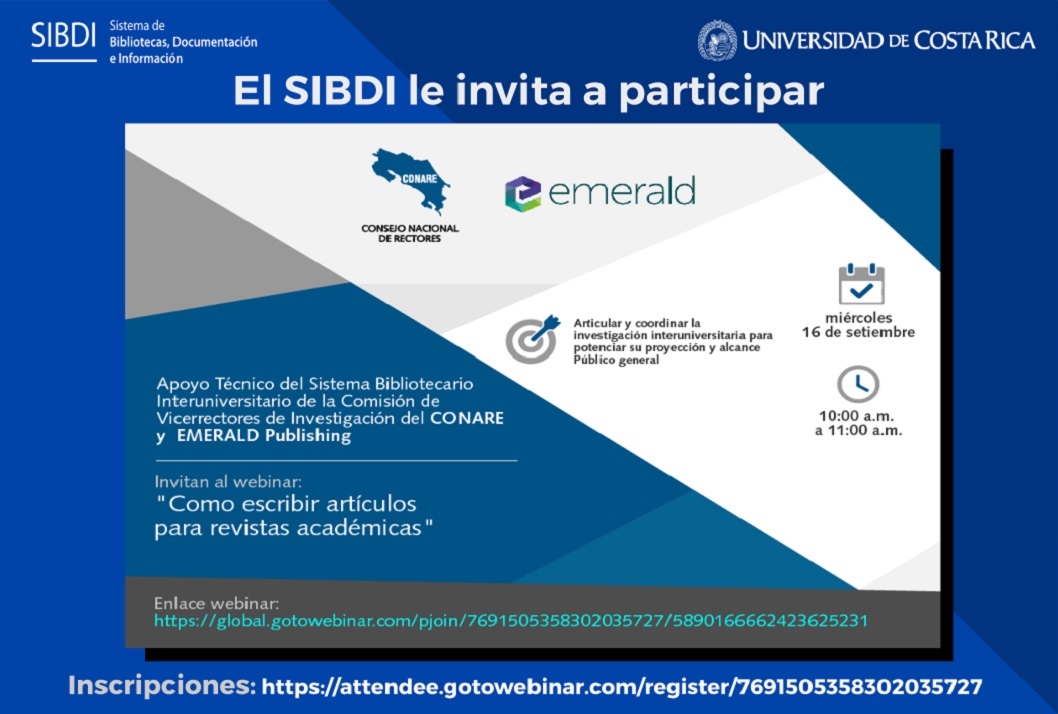 SIBDI Sistema de Bibliotecas, Documentación e Información

UNIVERSIDAD DE COSTA RICA

El SIBDI le invita a participar

CONARE
CONSEJO NACIONAL DE RECTORES

emerald

Articular y coordinar la investigación interuniversitaria para potenciar su proyección y alcance
Público general

miércoles
16 de setiembre

10:00 a.m.
a 11:00 a.m.

Apoyo Técnico del Sistema Bibliotecario Interuniversitario de la Comisión de Vicerrectores de Investigación del CONARE y EMERALD Publishing

Invitan al webinar:
"Como escribir artículos para revistas académicas"

Enlace webinar:
https://global.gotowebinar.com/pjoin/7691505358302035727/5890166662423625231

Inscripciones: https://attendee.gotowebinar.com/register/7691505358302035727